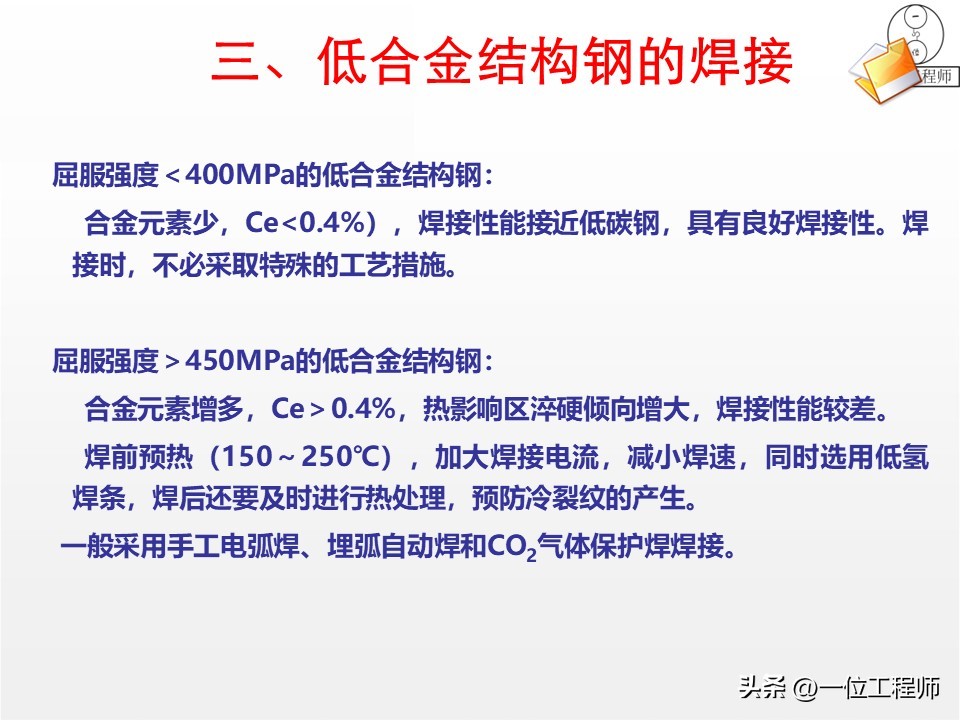 三、低合金结构钢的焊接

程师

屈服强度＜400MPa的低合金结构钢：

合金元素少，Ce<0.4%），焊接性能接近低碳钢，具有良好焊接性。焊接时，不必采取特殊的工艺措施。

屈服强度＞450MPa的低合金结构钢：

合金元素增多，Ce＞0.4%，热影响区淬硬倾向增大，焊接性能较差。

焊前预热（150～250℃），加大焊接电流，减小焊速，同时选用低氢焊条，焊后还要及时进行热处理，预防冷裂纹的产生。

一般采用手工电弧焊、埋弧自动焊和$CO_2$气体保护焊焊接。

头条 @一位工程师